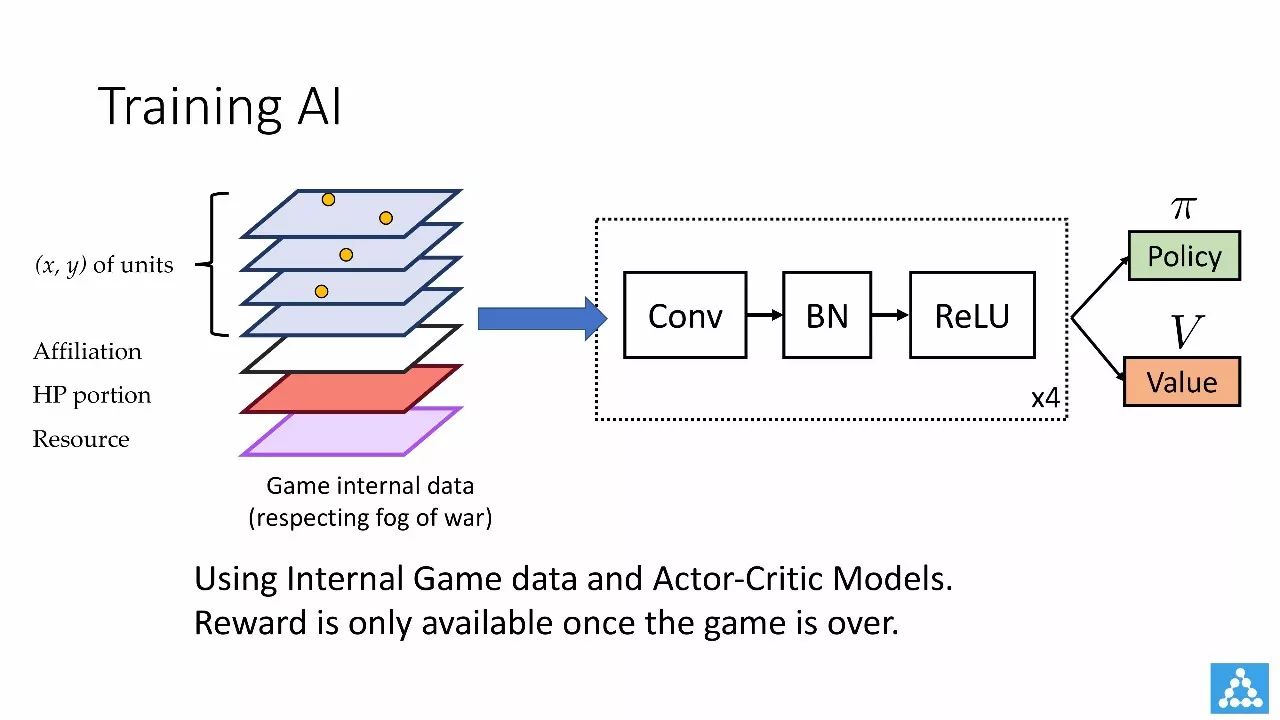 Training AI

$(x, y)$ of units

Affiliation

HP portion

Resource

Game internal data
(respecting fog of war)

Conv

BN

ReLU

x4

$\pi$

Policy

$V$

Value

Using Internal Game data and Actor-Critic Models.
Reward is only available once the game is over.